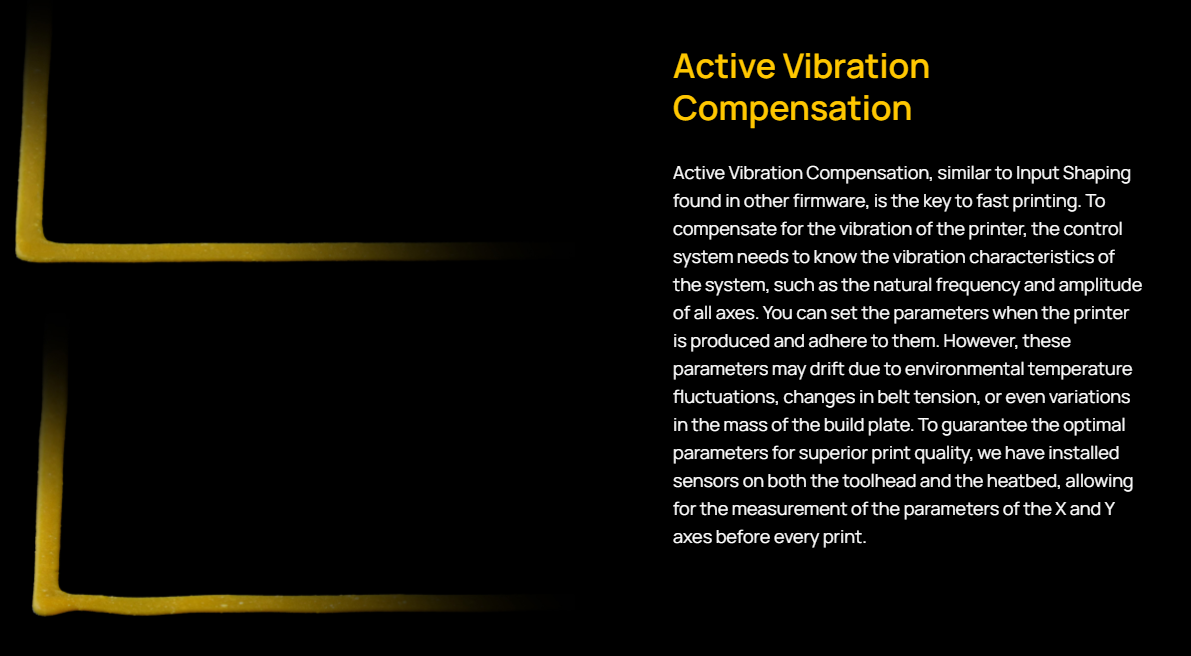 Active Vibration Compensation

Active Vibration Compensation, similar to Input Shaping found in other firmware, is the key to fast printing. To compensate for the vibration of the printer, the control system needs to know the vibration characteristics of the system, such as the natural frequency and amplitude of all axes. You can set the parameters when the printer is produced and adhere to them. However, these parameters may drift due to environmental temperature fluctuations, changes in belt tension, or even variations in the mass of the build plate. To guarantee the optimal parameters for superior print quality, we have installed sensors on both the toolhead and the heatbed, allowing for the measurement of the parameters of the X and Y axes before every print.